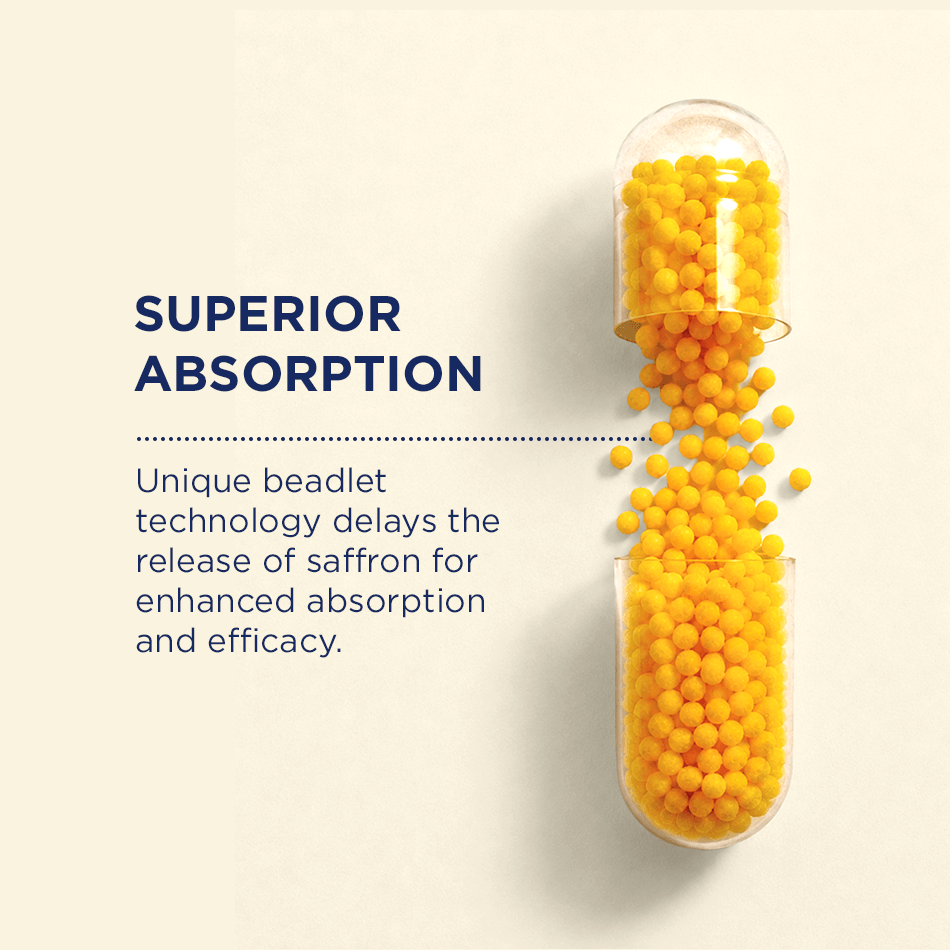 SUPERIOR ABSORPTION

Unique beadlet technology delays the release of saffron for enhanced absorption and efficacy.